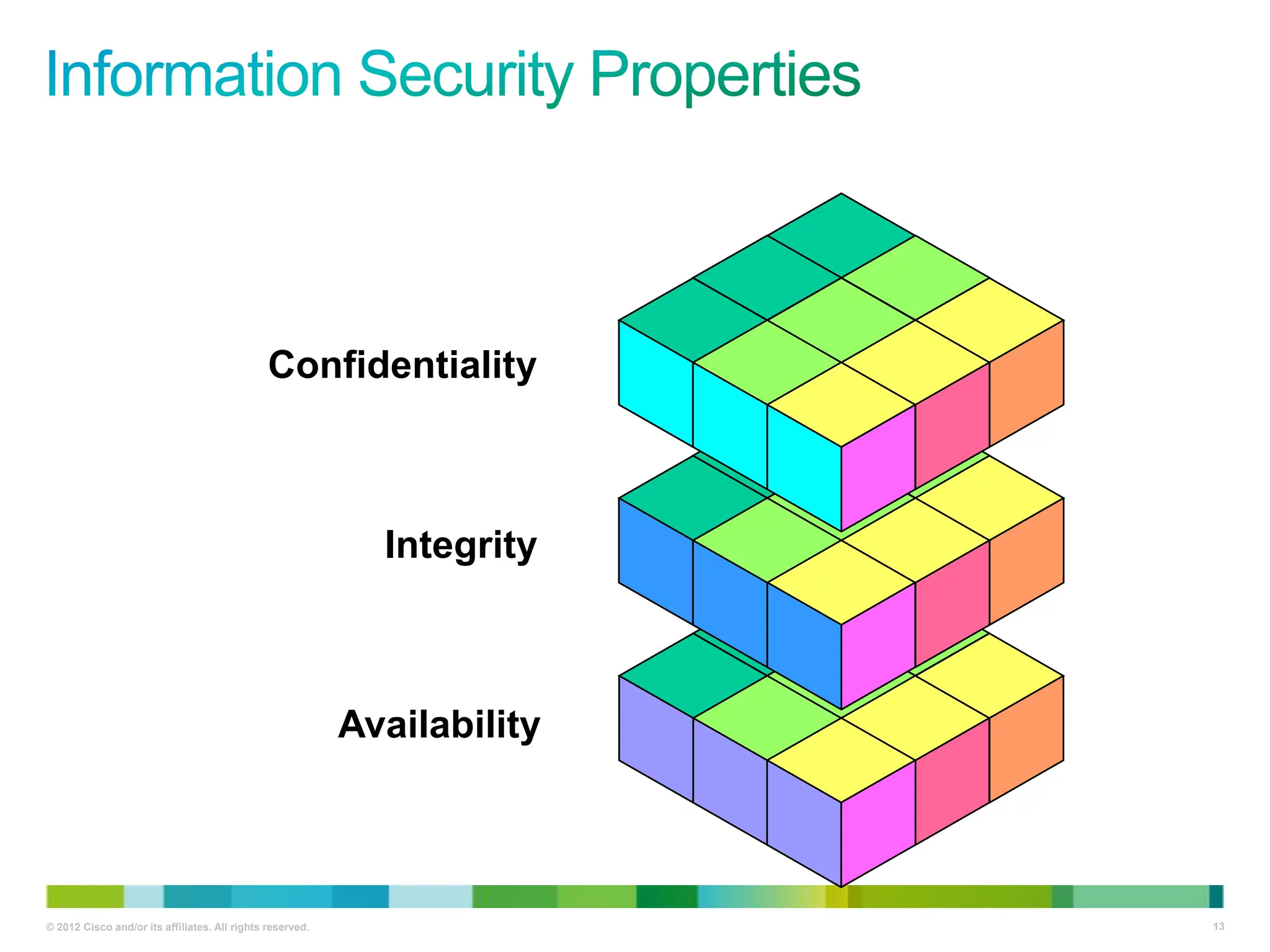 Information Security Properties

Confidentiality

Integrity

Availability

© 2012 Cisco and/or its affiliates. All rights reserved.

13